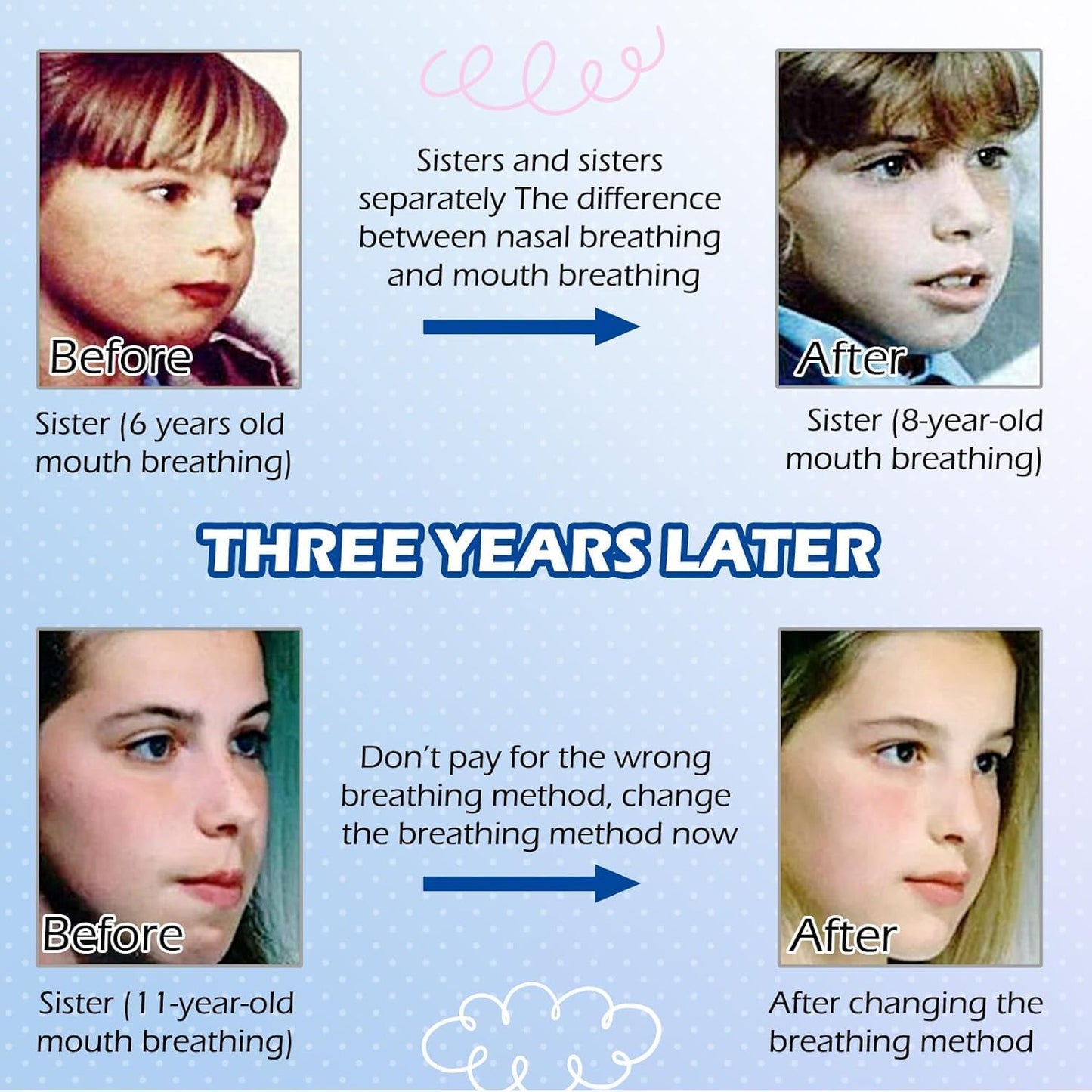 Before

Sister (6 years old mouth breathing)

Sisters and sisters separately The difference between nasal breathing and mouth breathing

After

Sister (8-year-old mouth breathing)

THREE YEARS LATER

Before

Sister (11-year-old mouth breathing)

Don't pay for the wrong breathing method, change the breathing method now

After

After changing the breathing method